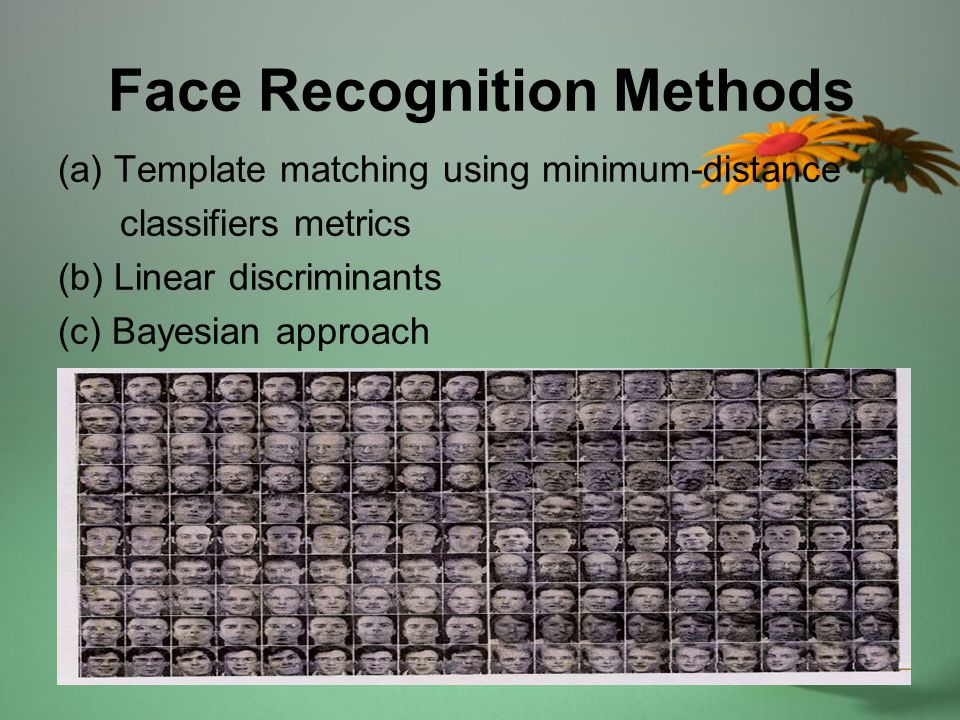 Face Recognition Methods

(a) Template matching using minimum-distance classifiers metrics

(b) Linear discriminants

(c) Bayesian approach